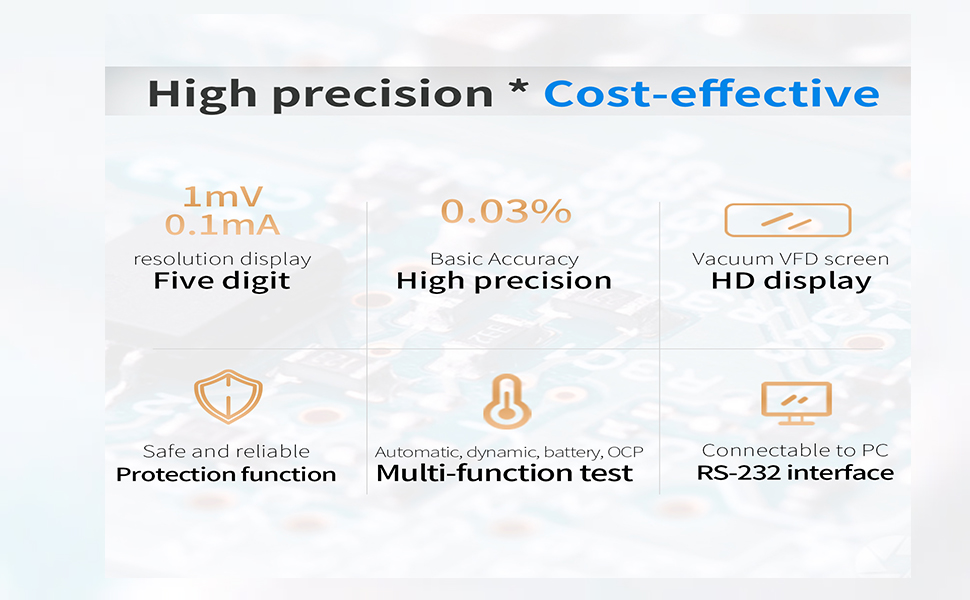 High precision * Cost-effective

1mV
0.1mA
resolution display
Five digit

0.03%
Basic Accuracy
High precision

Vacuum VFD screen
HD display

Safe and reliable
Protection function

Automatic, dynamic, battery, OCP
Multi-function test

Connectable to PC
RS-232 interface